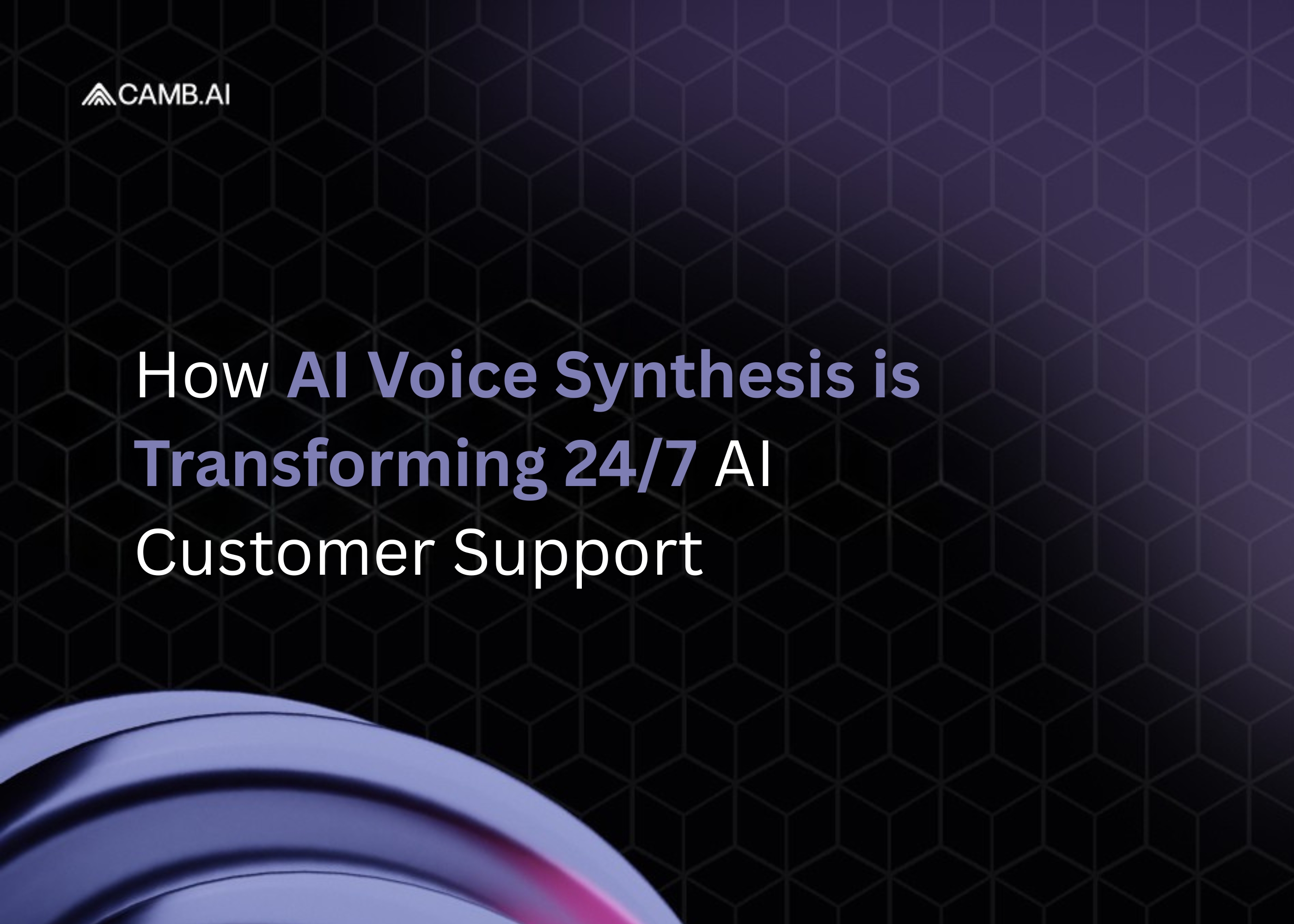 CAMB.AI

How AI Voice Synthesis is Transforming 24/7 AI Customer Support